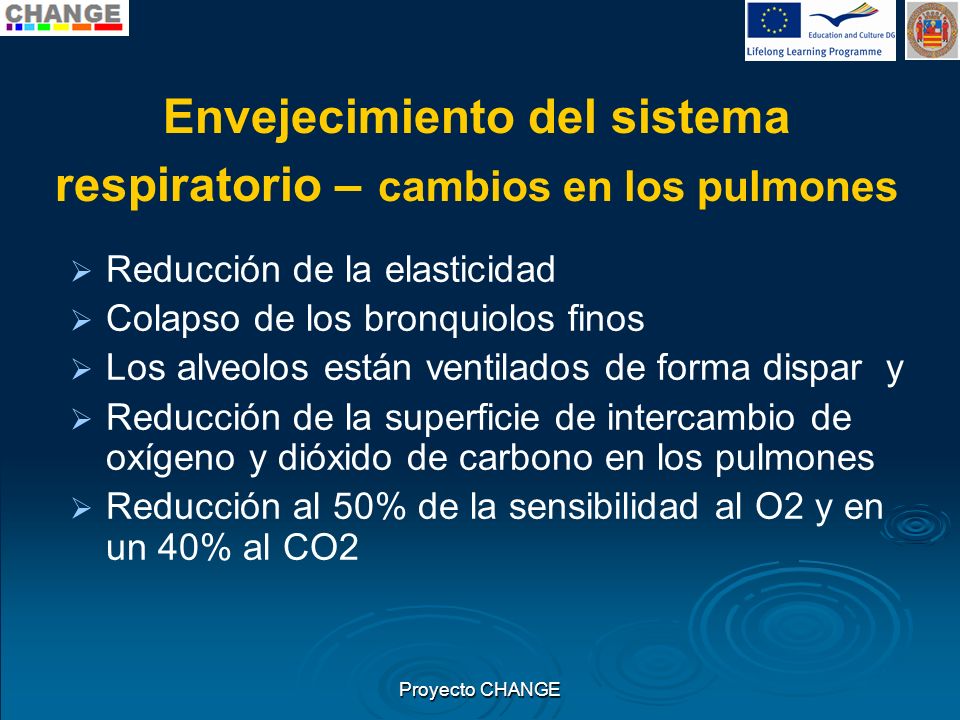 CHANGE

Education and Culture DG
Lifelong Learning Programme

Envejecimiento del sistema respiratorio – cambios en los pulmones

➢ Reducción de la elasticidad
➢ Colapso de los bronquiolos finos
➢ Los alveolos están ventilados de forma dispar y
➢ Reducción de la superficie de intercambio de oxígeno y dióxido de carbono en los pulmones
➢ Reducción al 50% de la sensibilidad al O2 y en un 40% al CO2

Proyecto CHANGE